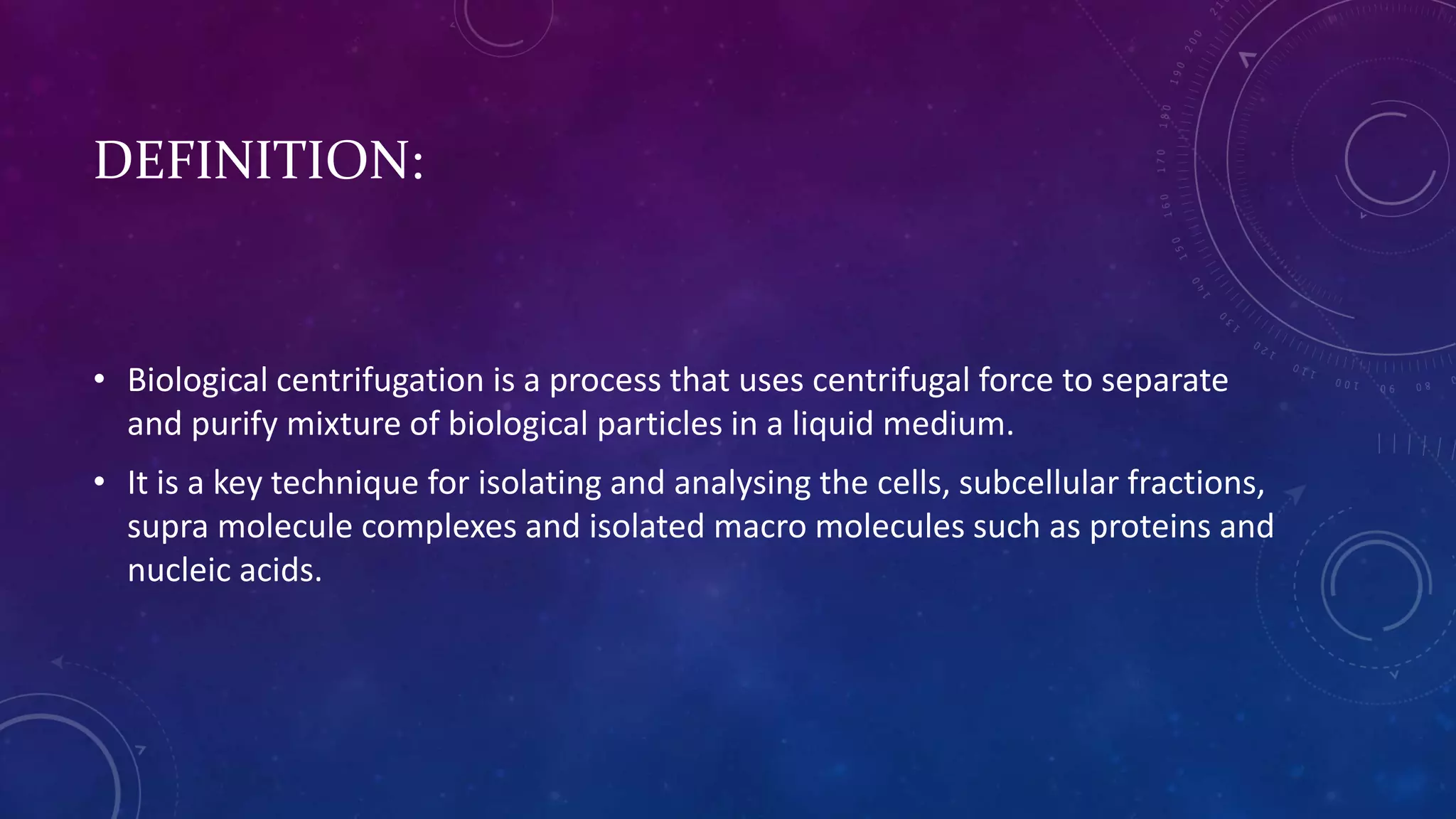 DEFINITION:

• Biological centrifugation is a process that uses centrifugal force to separate and purify mixture of biological particles in a liquid medium.

• It is a key technique for isolating and analysing the cells, subcellular fractions, supra molecule complexes and isolated macro molecules such as proteins and nucleic acids.